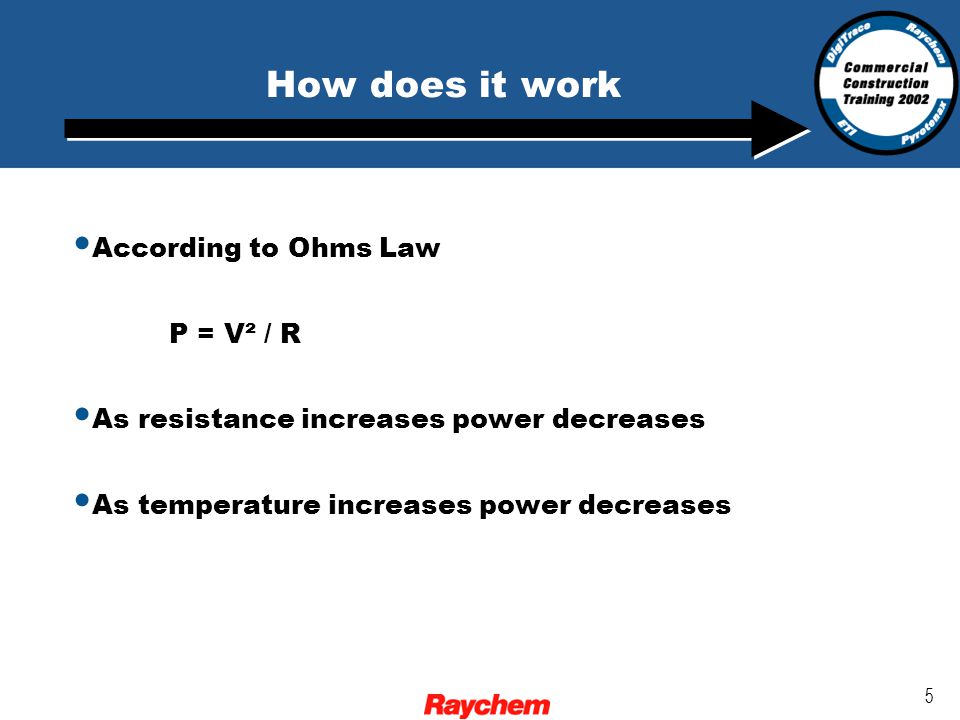 How does it work

DigiTrace Raychem Commercial Construction Training 2002 ETI Pyrotenax

• According to Ohms Law

$P = V^2 / R$

• As resistance increases power decreases

• As temperature increases power decreases

Raychem

5